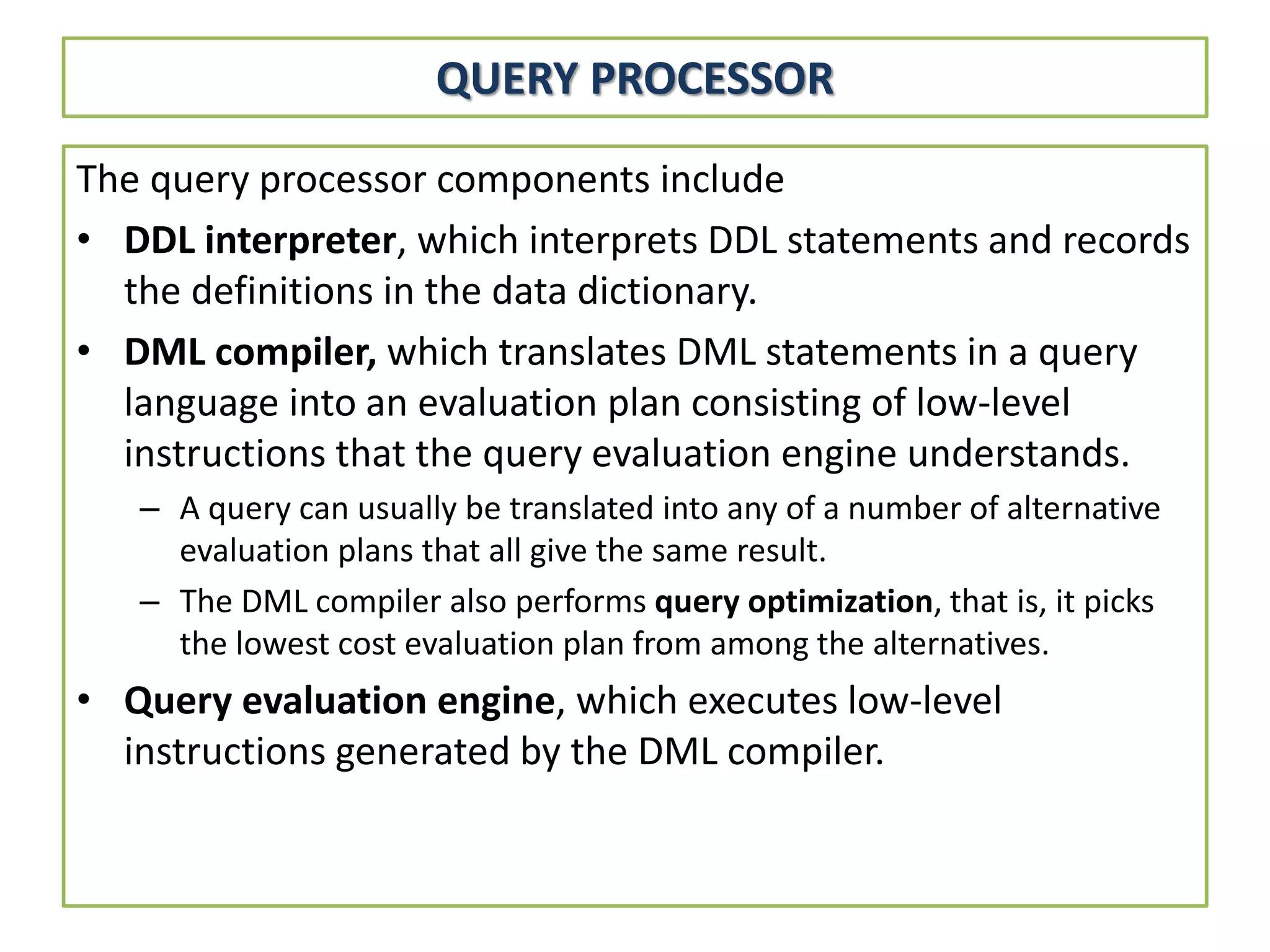 QUERY PROCESSOR

The query processor components include

• DDL interpreter, which interprets DDL statements and records the definitions in the data dictionary.

• DML compiler, which translates DML statements in a query language into an evaluation plan consisting of low-level instructions that the query evaluation engine understands.

– A query can usually be translated into any of a number of alternative evaluation plans that all give the same result.

– The DML compiler also performs query optimization, that is, it picks the lowest cost evaluation plan from among the alternatives.

• Query evaluation engine, which executes low-level instructions generated by the DML compiler.